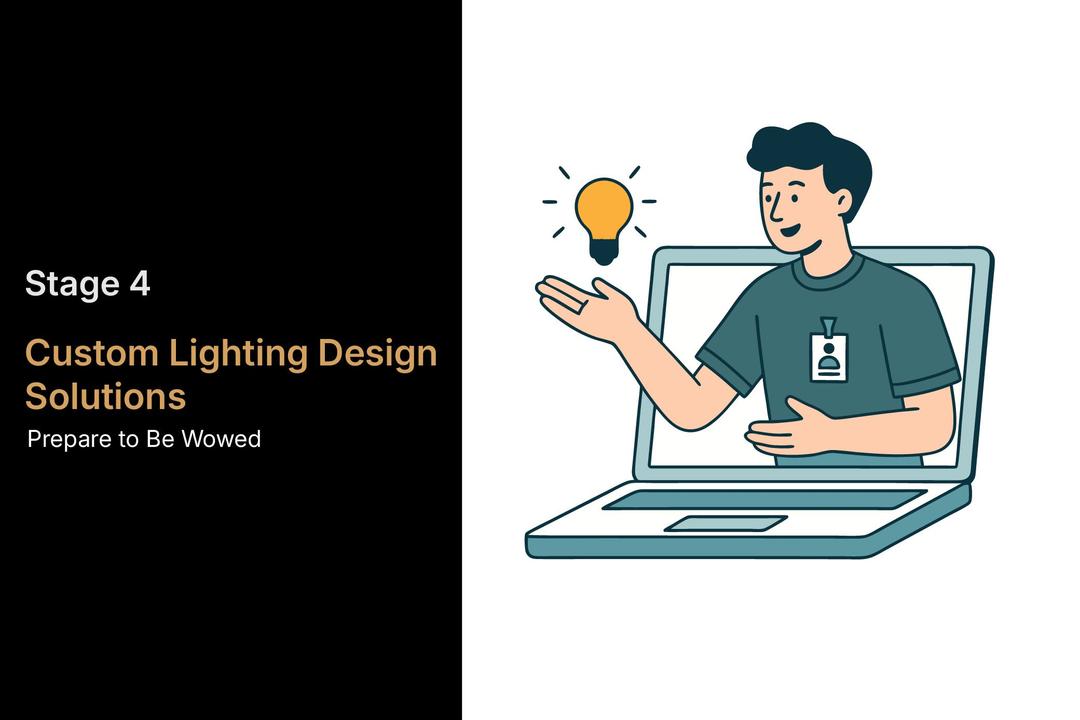 Stage 4

Custom Lighting Design Solutions

Prepare to Be Wowed